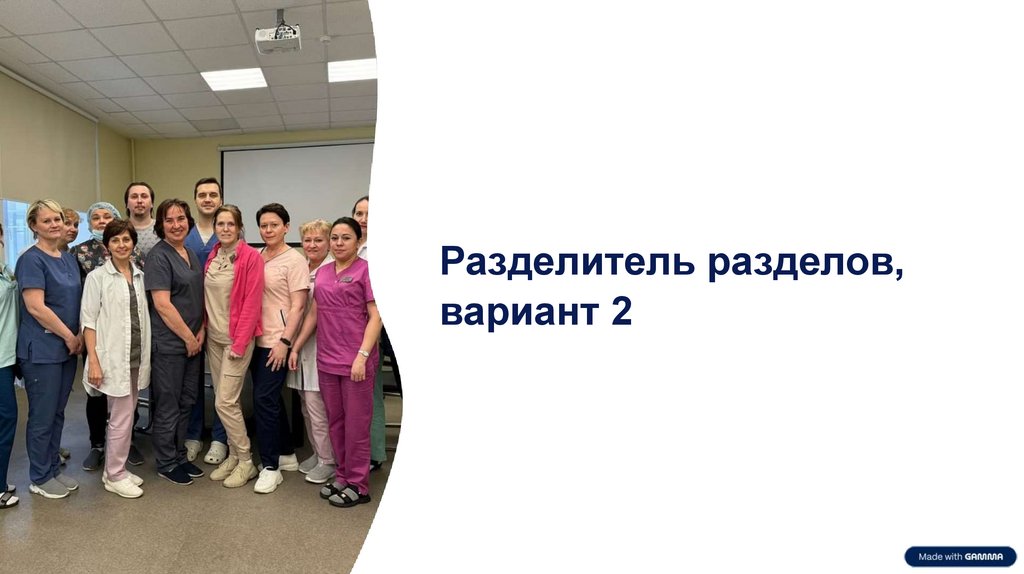 Разделитель разделов, вариант 2

Made with GAMMA